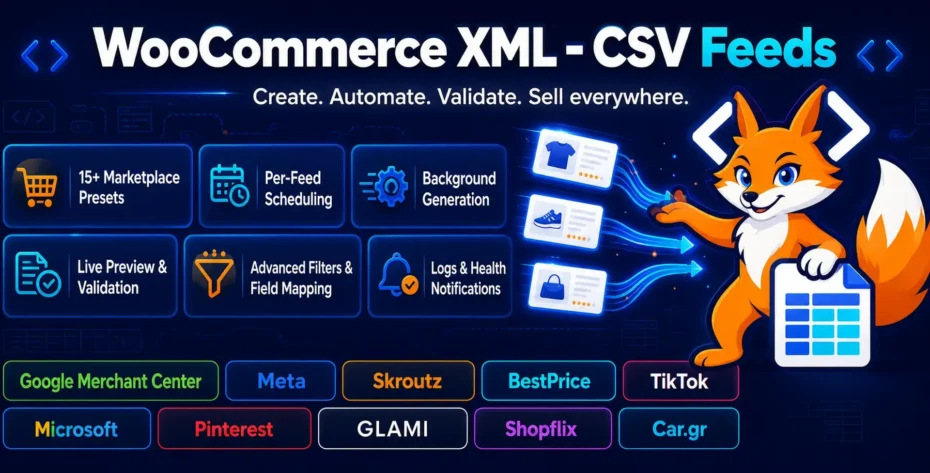 WooCommerce XML - CSV Feeds

Create. Automate. Validate. Sell everywhere.

15+ Marketplace Presets

Per-Feed Scheduling

Background Generation

Live Preview & Validation

Advanced Filters & Field Mapping

Logs & Health Notifications

Google Merchant Center

Meta

Skroutz

BestPrice

TikTok

Microsoft

Pinterest

GLAMI

Shopflix

Car.gr